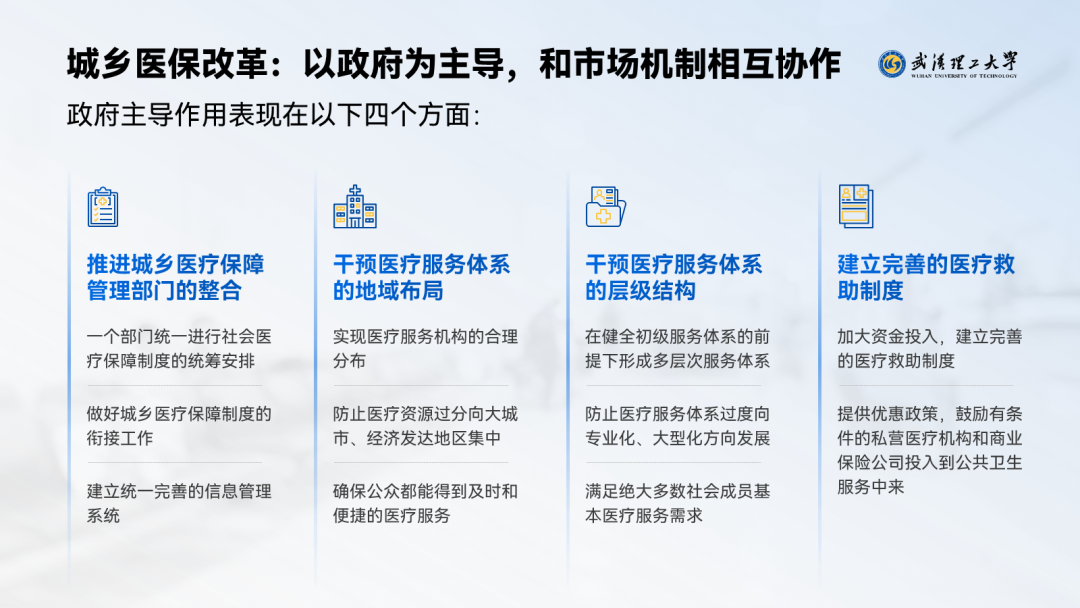 城乡医保改革：以政府为主导，和市场机制相互协作

武漢理工大學
WUHAN UNIVERSITY OF TECHNOLOGY

政府主导作用表现在以下四个方面：

推进城乡医疗保障管理部门的整合

一个部门统一进行社会医疗保障制度的统筹安排

做好城乡医疗保障制度的衔接工作

建立统一完善的信息管理系统

干预医疗服务体系的地域布局

实现医疗服务机构的合理分布

防止医疗资源过分向大城市、经济发达地区集中

确保公众都能得到及时和便捷的医疗服务

干预医疗服务体系的层级结构

在健全初级服务体系的前提下形成多层次服务体系

防止医疗服务体系过度向专业化、大型化方向发展

满足绝大多数社会成员基本医疗服务需求

建立完善的医疗救助制度

加大资金投入，建立完善的医疗救助制度

提供优惠政策，鼓励有条件的私营医疗机构和商业保险公司投入到公共卫生服务中来